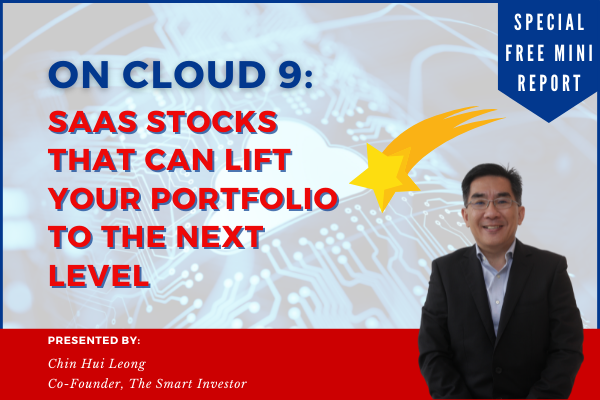 SPECIAL FREE MINI REPORT

ON CLOUD 9:

SAAS STOCKS THAT CAN LIFT YOUR PORTFOLIO TO THE NEXT LEVEL

PRESENTED BY:

Chin Hui Leong
Co-Founder, The Smart Investor